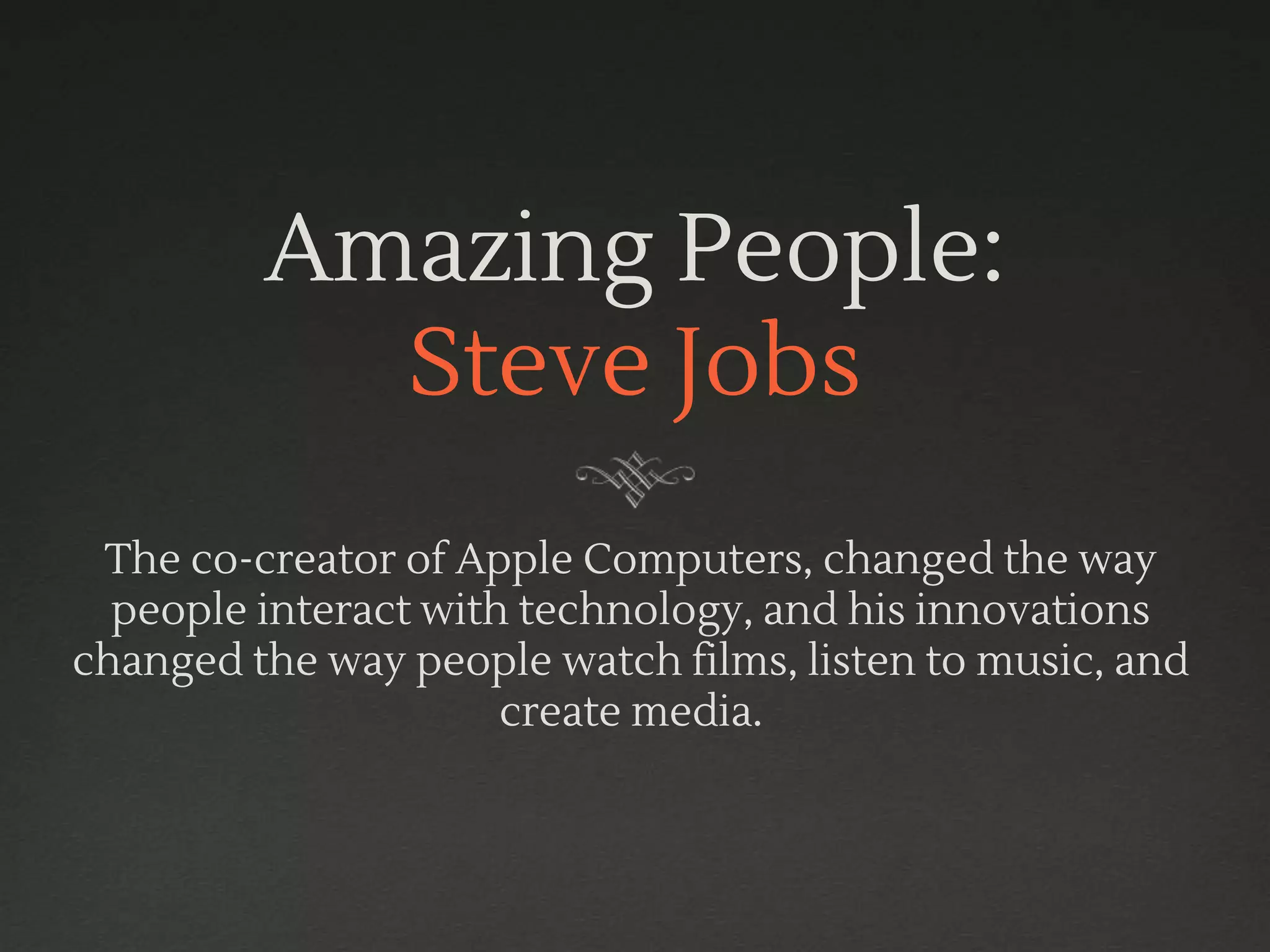 Amazing People:
Steve Jobs

The co-creator of Apple Computers, changed the way people interact with technology, and his innovations changed the way people watch films, listen to music, and create media.